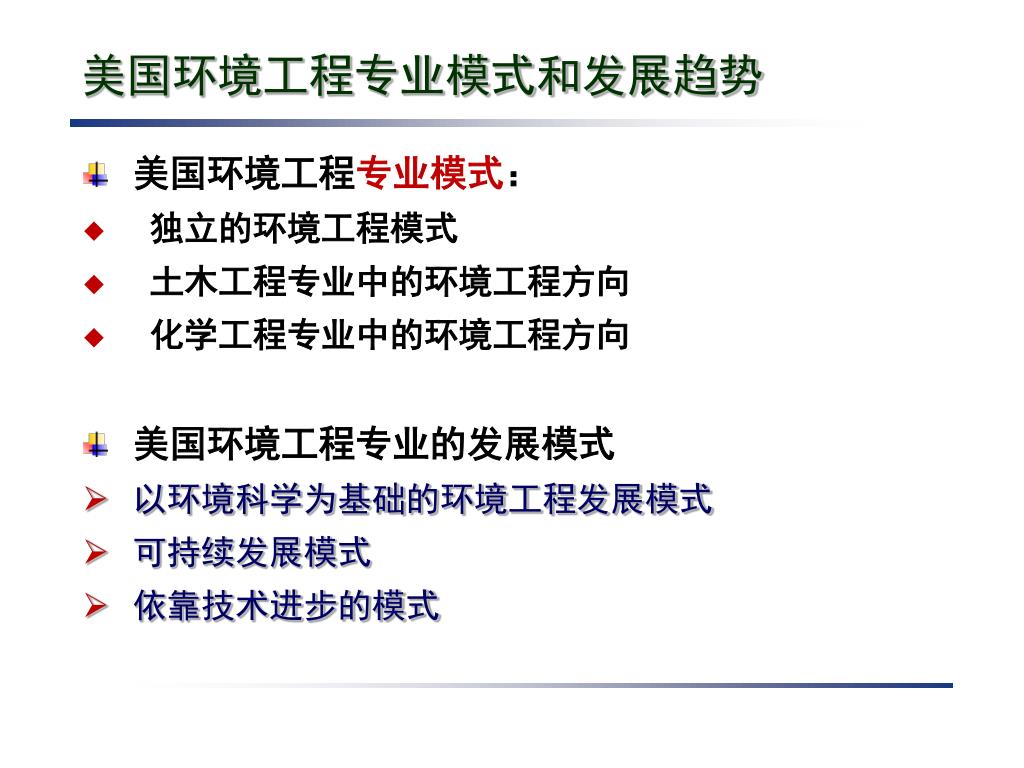 美国环境工程专业模式和发展趋势

美国环境工程专业模式：

独立的环境工程模式

土木工程专业中的环境工程方向

化学工程专业中的环境工程方向

美国环境工程专业的发展模式

以环境科学为基础的环境工程发展模式

可持续发展模式

依靠技术进步的模式